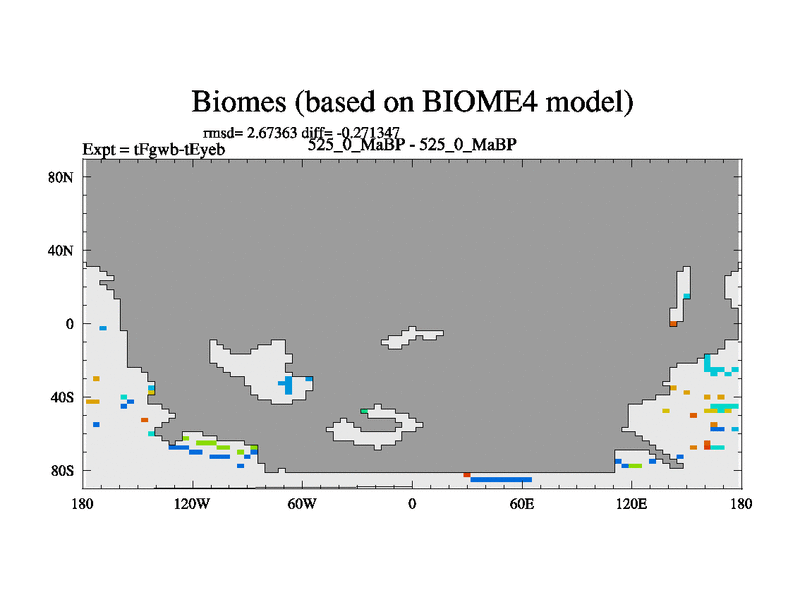 Biomes (based on BIOME4 model)

rmsd= 2.67363 diff= -0.271347

Expt = tFgwb-tEyeb

525_0_MaBP - 525_0_MaBP

80N

40N

0

40S

80S

180

120W

60W

0

60E

120E

180